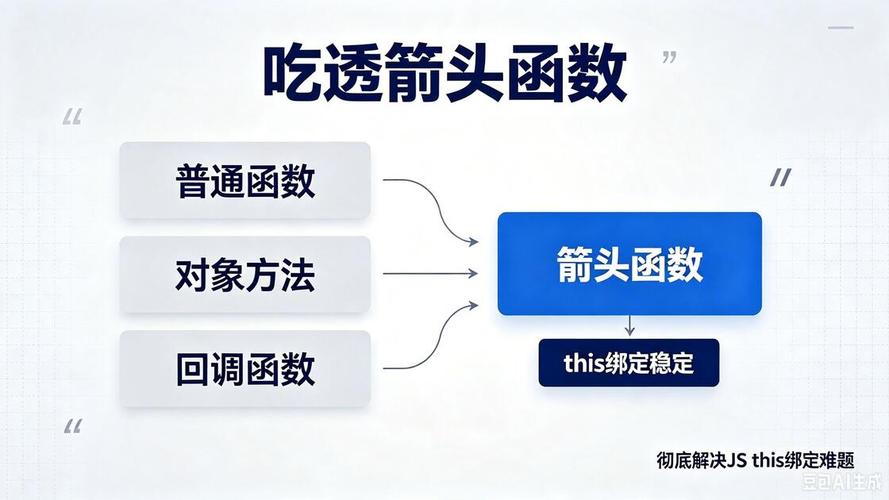 吃透箭头函数

普通函数

对象方法

回调函数

箭头函数

this绑定稳定

彻底解决JS this绑定难题

豆包AI生成